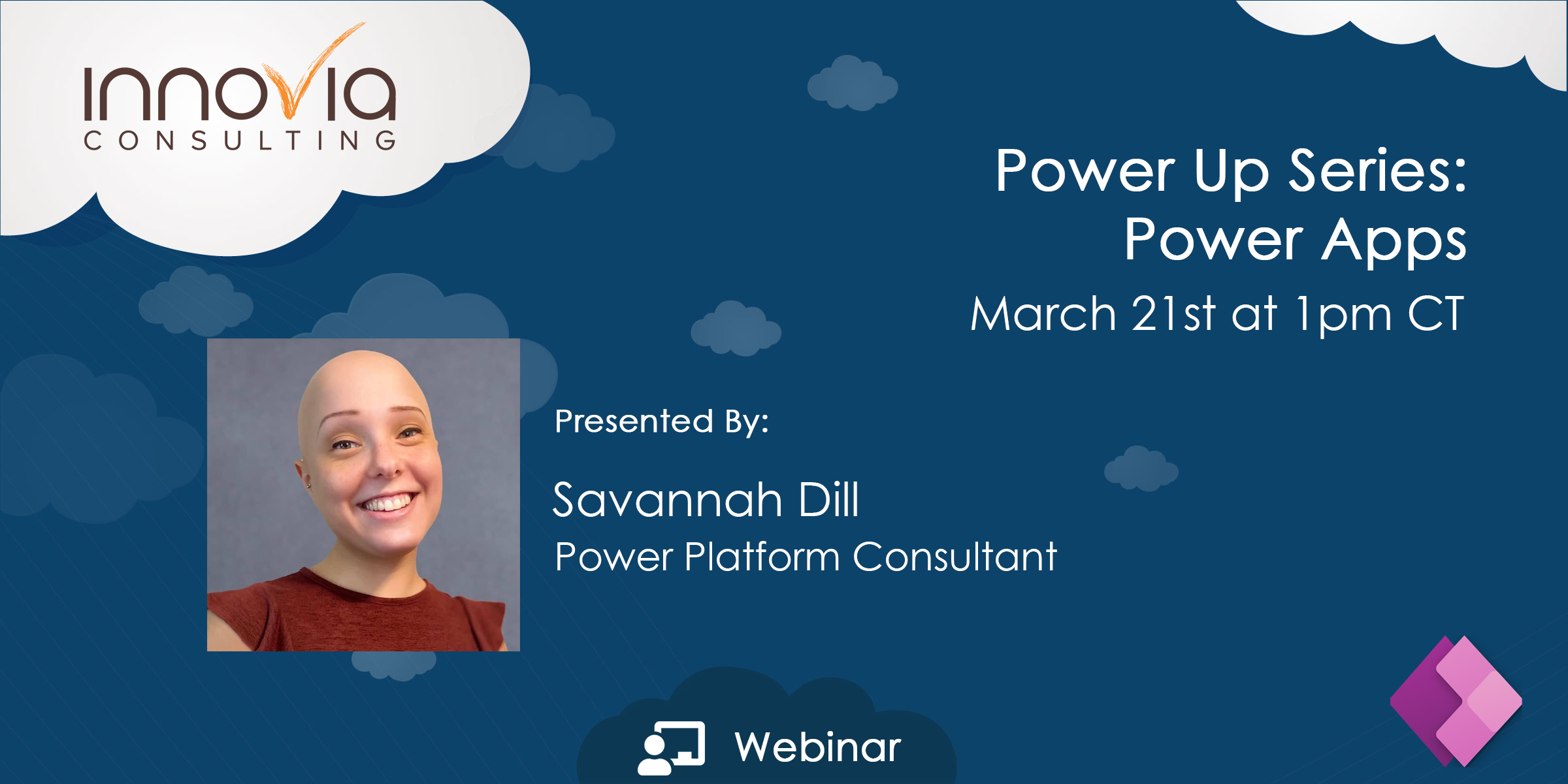 innovia
CONSULTING

Power Up Series:
Power Apps
March 21st at 1pm CT

Presented By:

Savannah Dill
Power Platform Consultant

Webinar